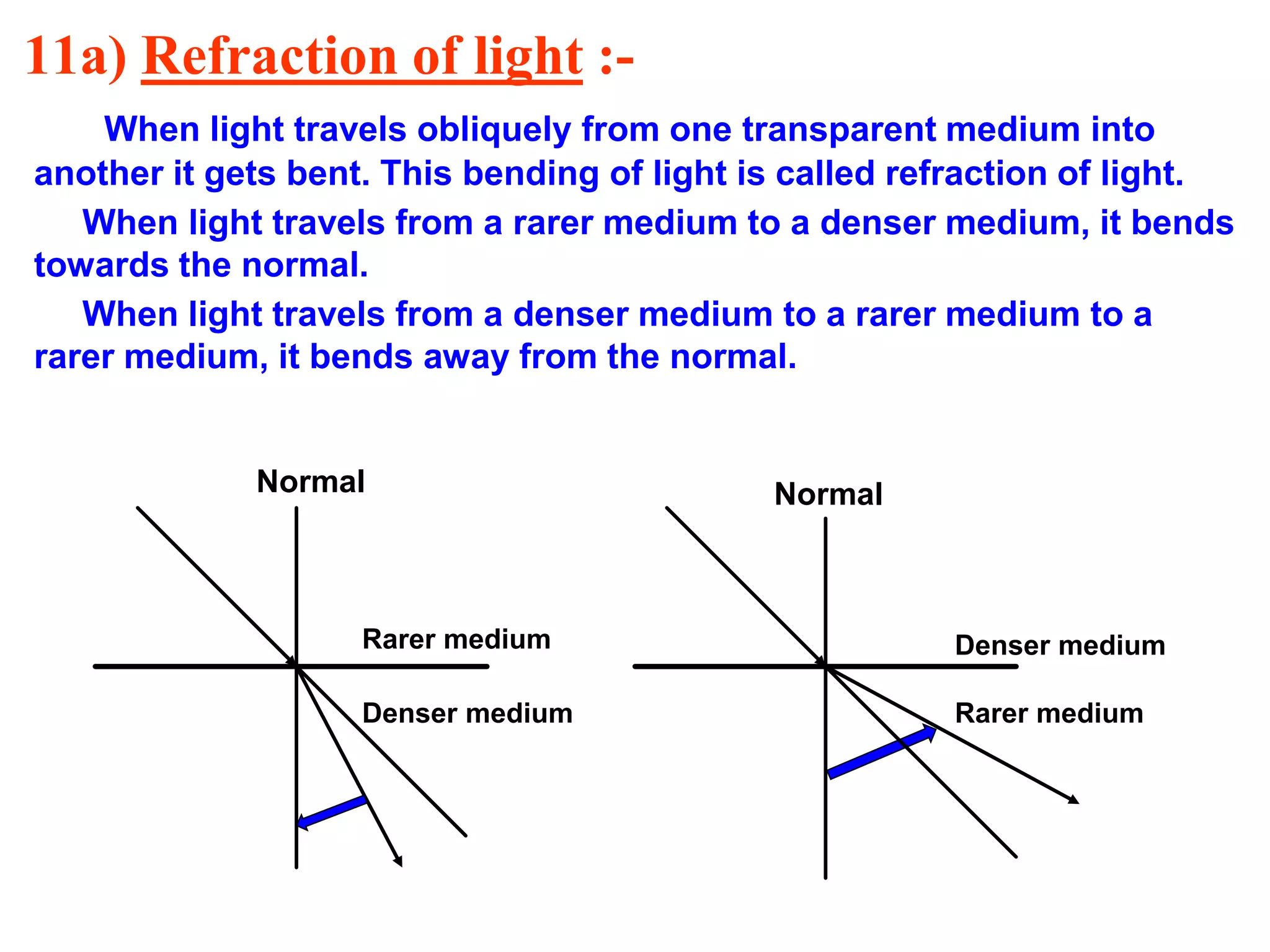 11a) Refraction of light :-

When light travels obliquely from one transparent medium into another it gets bent. This bending of light is called refraction of light.

When light travels from a rarer medium to a denser medium, it bends towards the normal.

When light travels from a denser medium to a rarer medium to a rarer medium, it bends away from the normal.

Normal

Rarer medium

Denser medium

Normal

Denser medium

Rarer medium